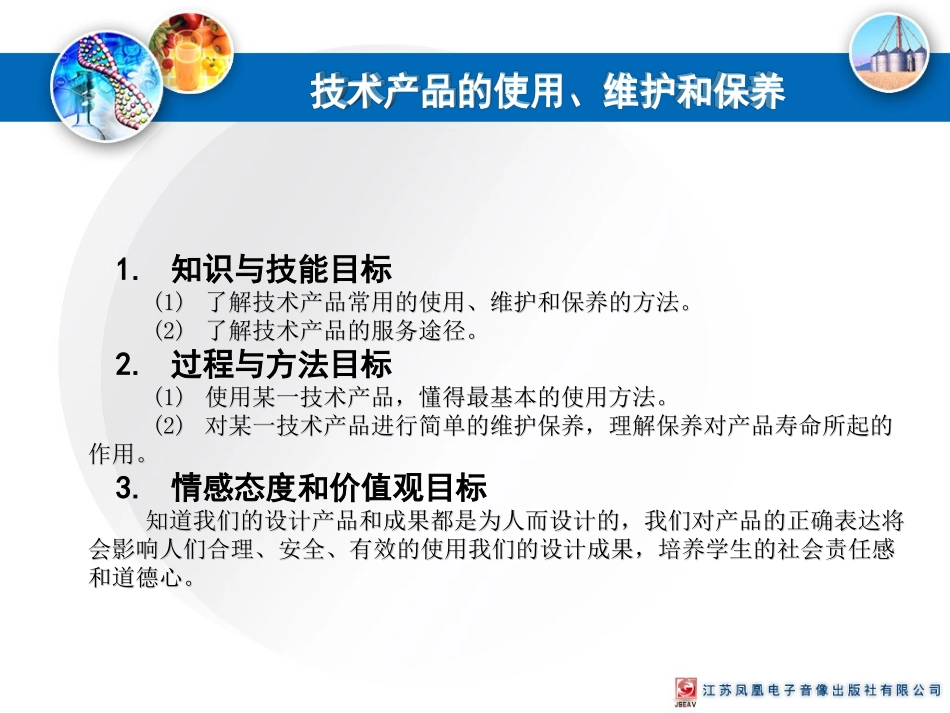 技术产品的使用、维护和保养

1. 知识与技能目标
(1) 了解技术产品常用的使用、维护和保养的方法。
(2) 了解技术产品的服务途径。

2. 过程与方法目标
(1) 使用某一技术产品，懂得最基本的使用方法。
(2) 对某一技术产品进行简单的维护保养，理解保养对产品寿命所起的作用。

3. 情感态度和价值观目标
知道我们的设计产品和成果都是为人而设计的，我们对产品的正确表达将会影响人们合理、安全、有效的使用我们的设计成果，培养学生的社会责任感和道德心。

JSEAV 江苏凤凰电子音像出版社有限公司